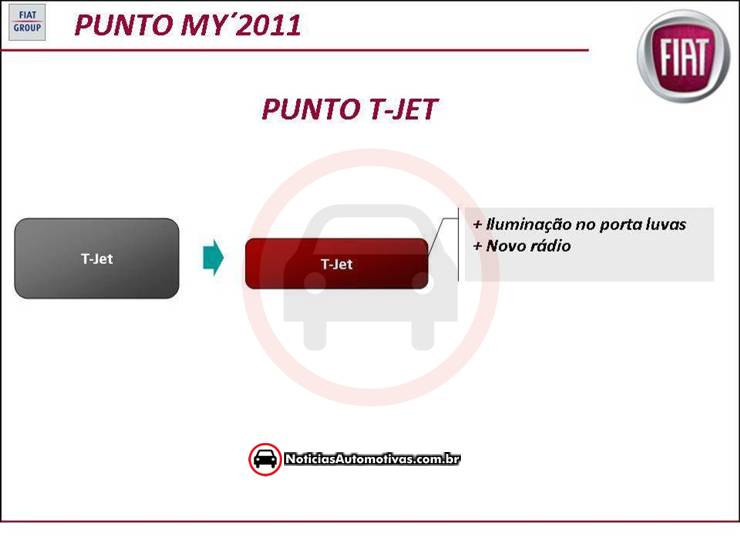 FIAT GROUP

PUNTO MY´2011

FIAT

PUNTO T-JET

T-Jet

T-Jet

+ Iluminação no porta luvas
+ Novo rádio

NoticiasAutomotivas.com.br